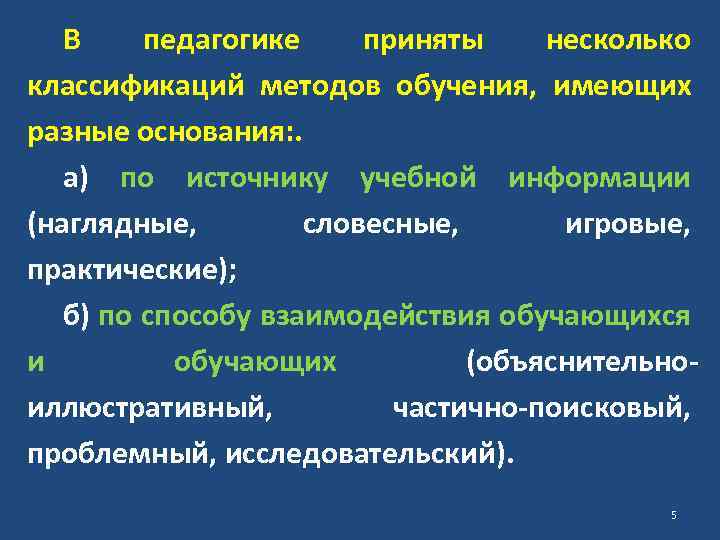 В педагогике приняты несколько классификаций методов обучения, имеющих разные основания:.

а) по источнику учебной информации (наглядные, словесные, игровые, практические);

б) по способу взаимодействия обучающихся и обучающих (объяснительно-иллюстративный, частично-поисковый, проблемный, исследовательский).

5